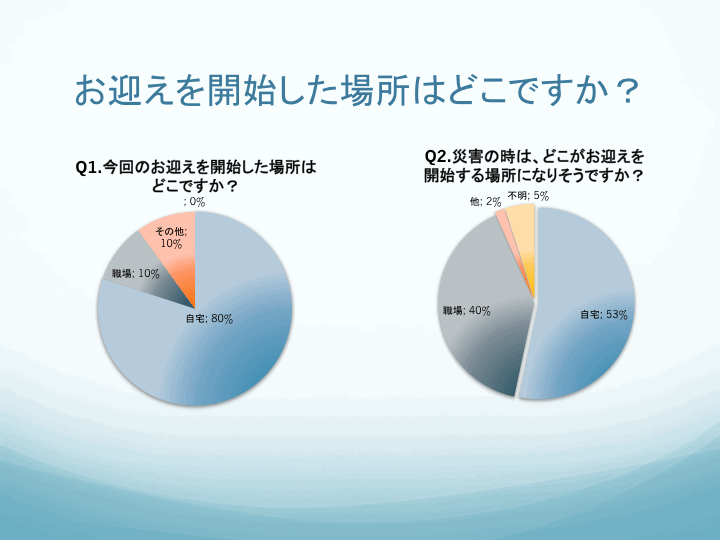 お迎えを開始した場所はどこですか？

Q1.今回のお迎えを開始した場所はどこですか？

; 0%

その他; 10%

職場; 10%

自宅; 80%

Q2.災害の時は、どこがお迎えを開始する場所になりそうですか？

他; 2%

不明; 5%

職場; 40%

自宅; 53%